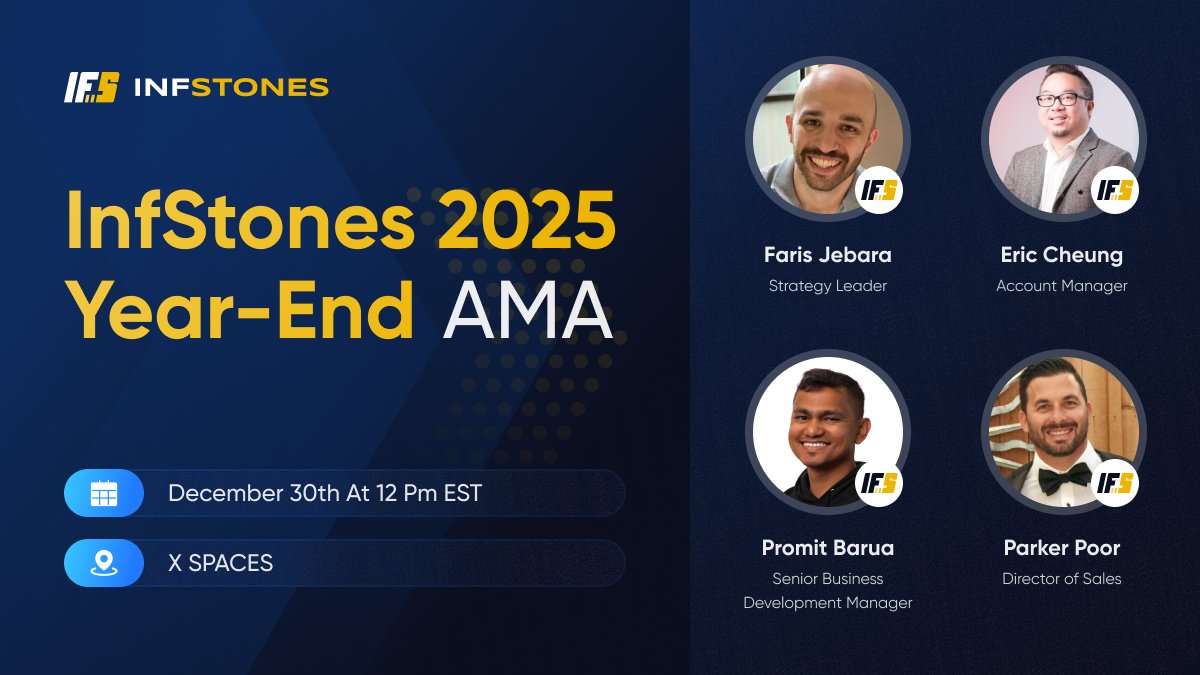 IFS INFSTONES

InfStones 2025 Year-End AMA

December 30th At 12 Pm EST

X SPACES

IFS

Faris Jebara
Strategy Leader

IFS

Eric Cheung
Account Manager

IFS

Promit Barua
Senior Business Development Manager

IFS

Parker Poor
Director of Sales